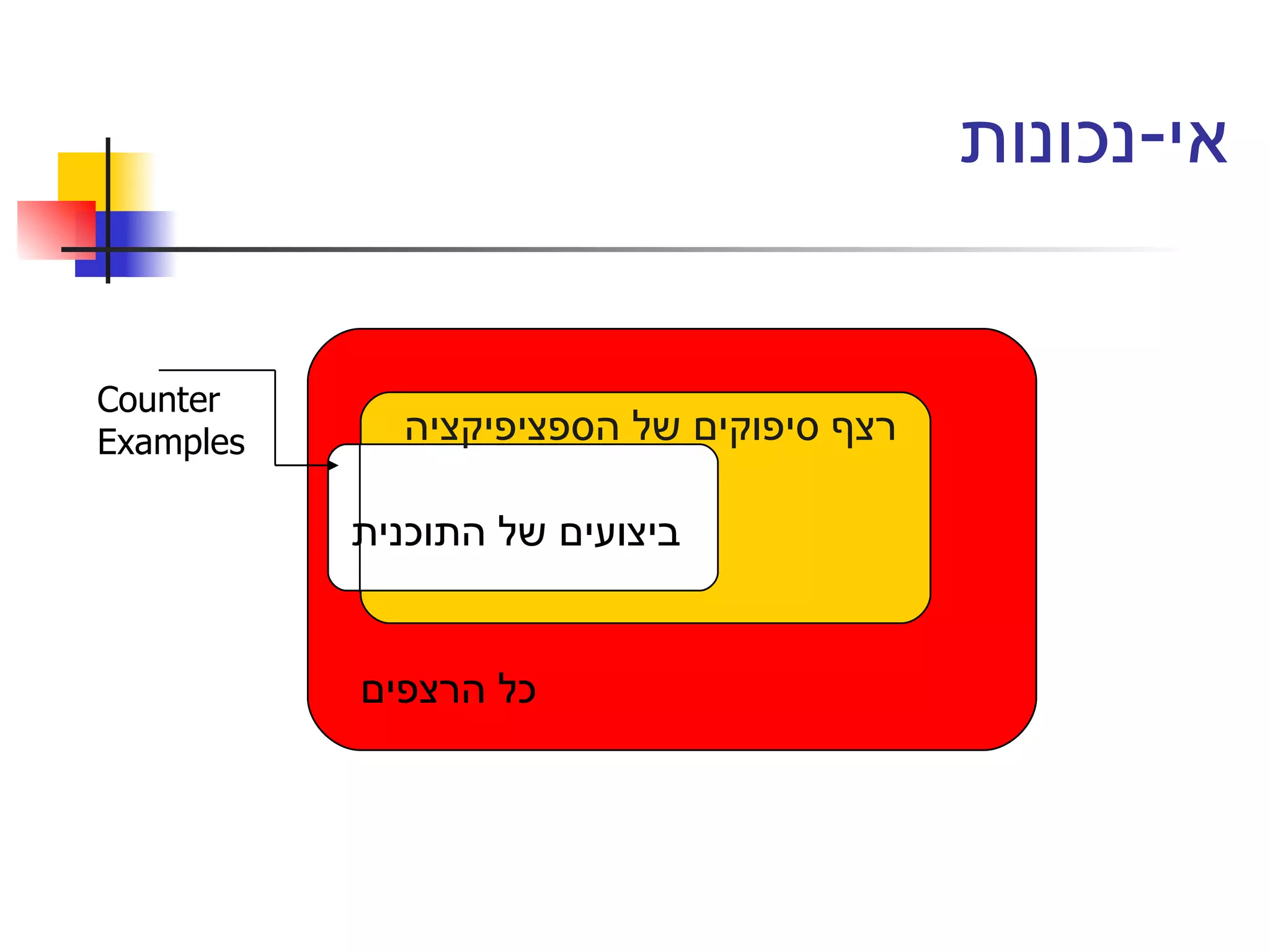 אי-נכונות

Counter Examples

רצף סיפוקים של הספציפיקציה

ביצועים של התוכנית

כל הרצפים